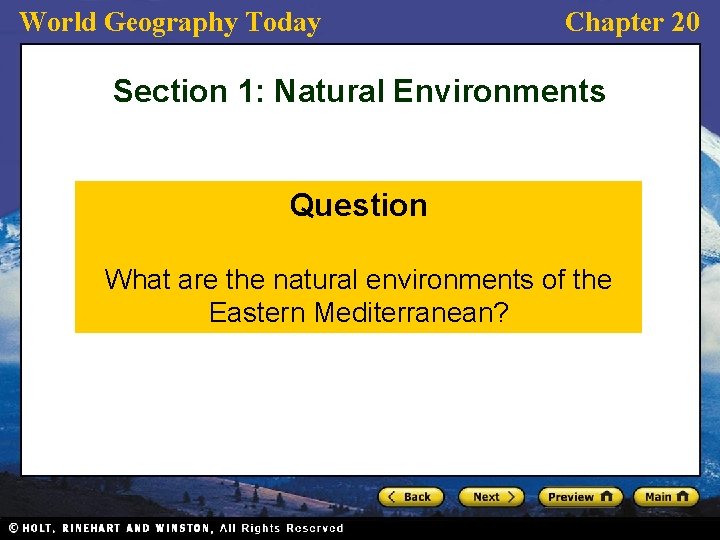 World Geography Today

Chapter 20

Section 1: Natural Environments

Question

What are the natural environments of the Eastern Mediterranean?

Back

Next

Preview

Main

© HOLT, RINEHART AND WINSTON, All Rights Reserved